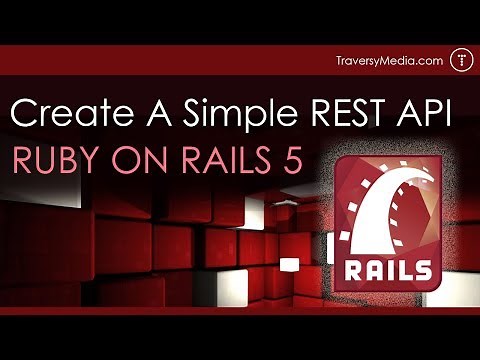 TraversyMedia.com
T

Create A Simple REST API
RUBY ON RAILS 5

RAILS